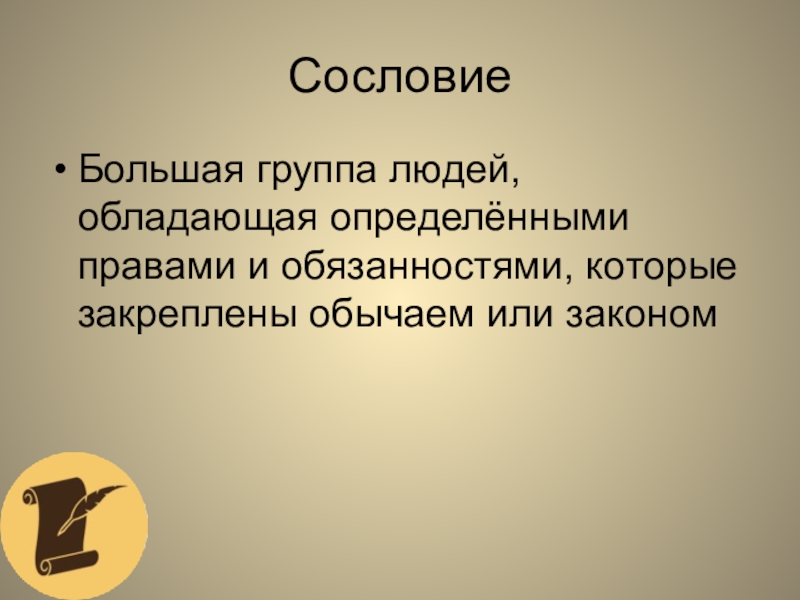 Сословие

• Большая группа людей, обладающая определёнными правами и обязанностями, которые закреплены обычаем или законом